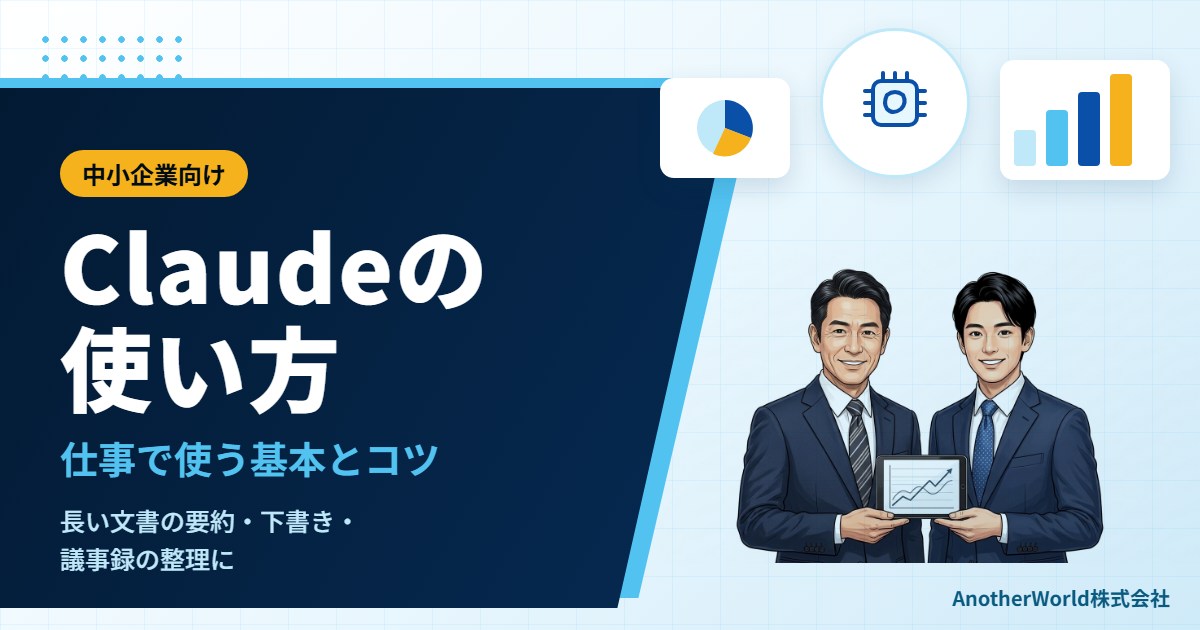 中小企業向け

Claudeの
使い方

仕事で使う基本とコツ

長い文書の要約・下書き・
議事録の整理に

AnotherWorld株式会社